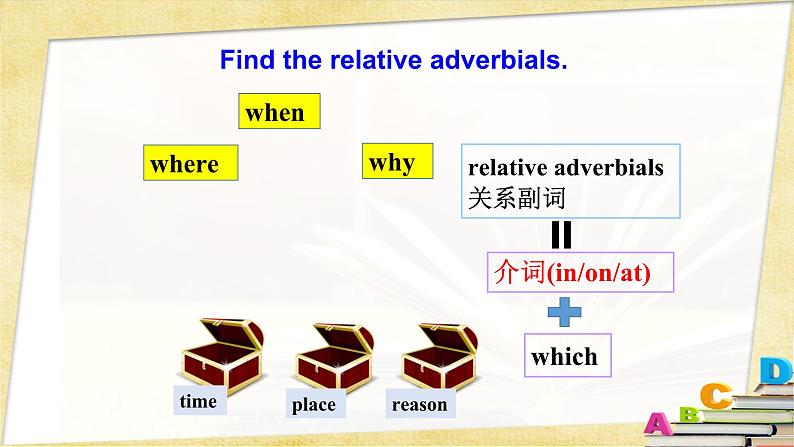 Find the relative adverbials.

when

where

why

relative adverbials
关系副词

=

介词(in/on/at)

+

which

time

place

reason

A B C D